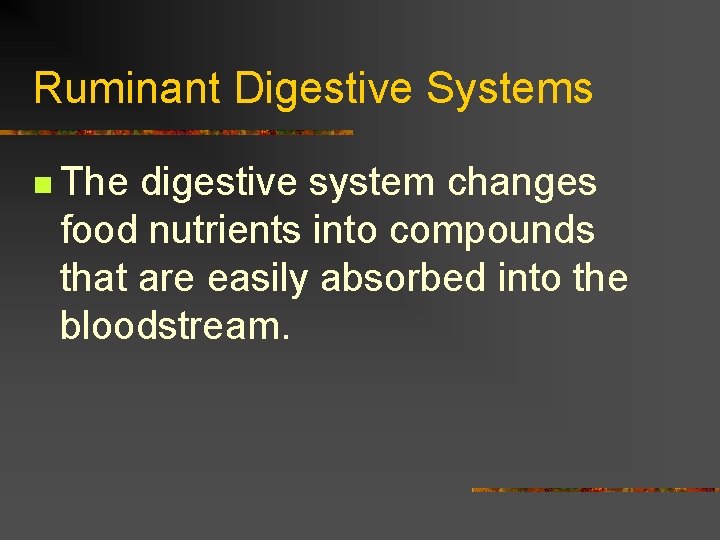 Ruminant Digestive Systems

The digestive system changes food nutrients into compounds that are easily absorbed into the bloodstream.